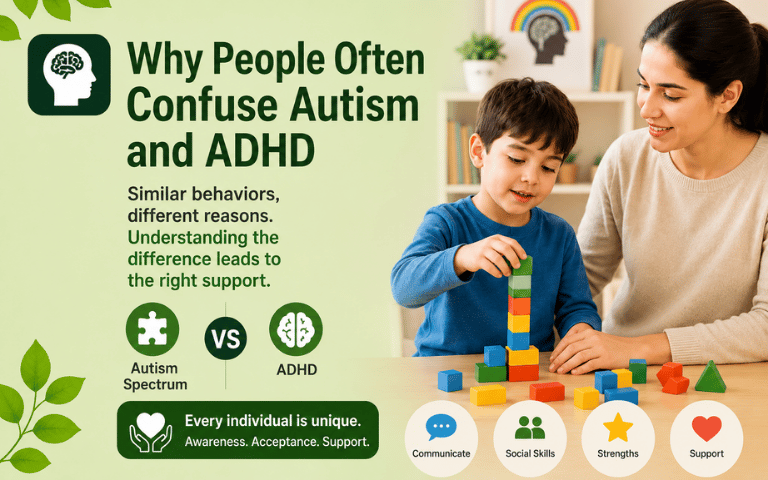 Why People Often Confuse Autism and ADHD

Similar behaviors, different reasons. Understanding the difference leads to the right support.

Autism Spectrum

VS

ADHD

Every individual is unique.
Awareness. Acceptance. Support.

Communicate

Social Skills

Strengths

Support